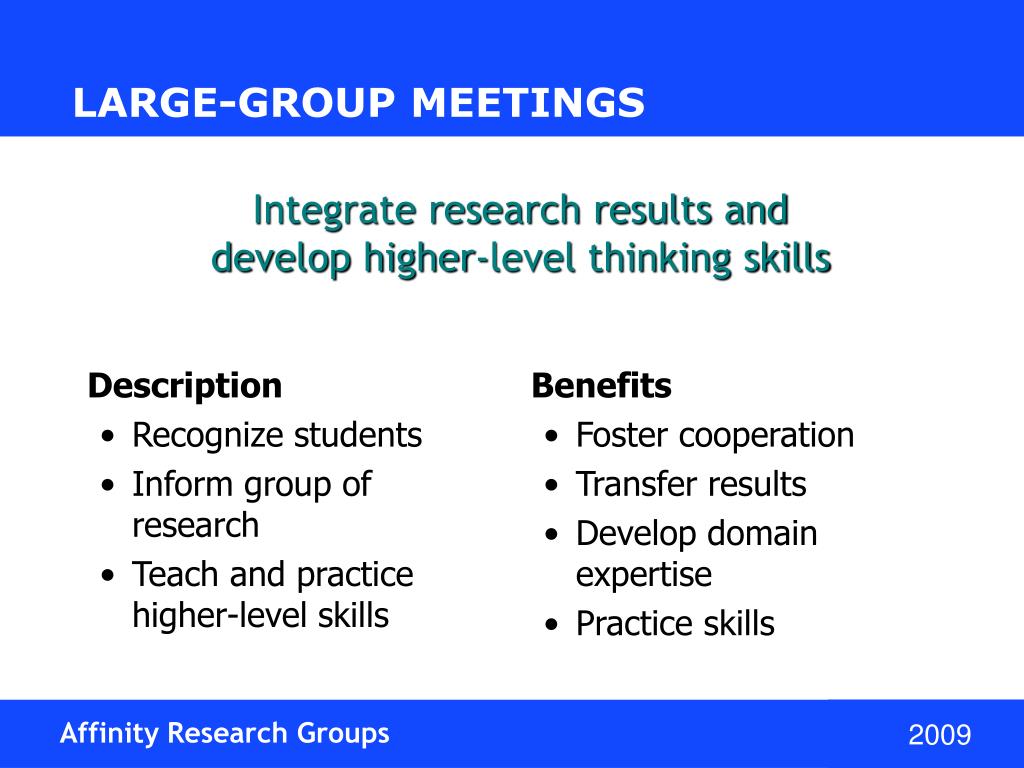 LARGE-GROUP MEETINGS

Integrate research results and develop higher-level thinking skills

Description
• Recognize students
• Inform group of research
• Teach and practice higher-level skills

Benefits
• Foster cooperation
• Transfer results
• Develop domain expertise
• Practice skills

Affinity Research Groups

2009